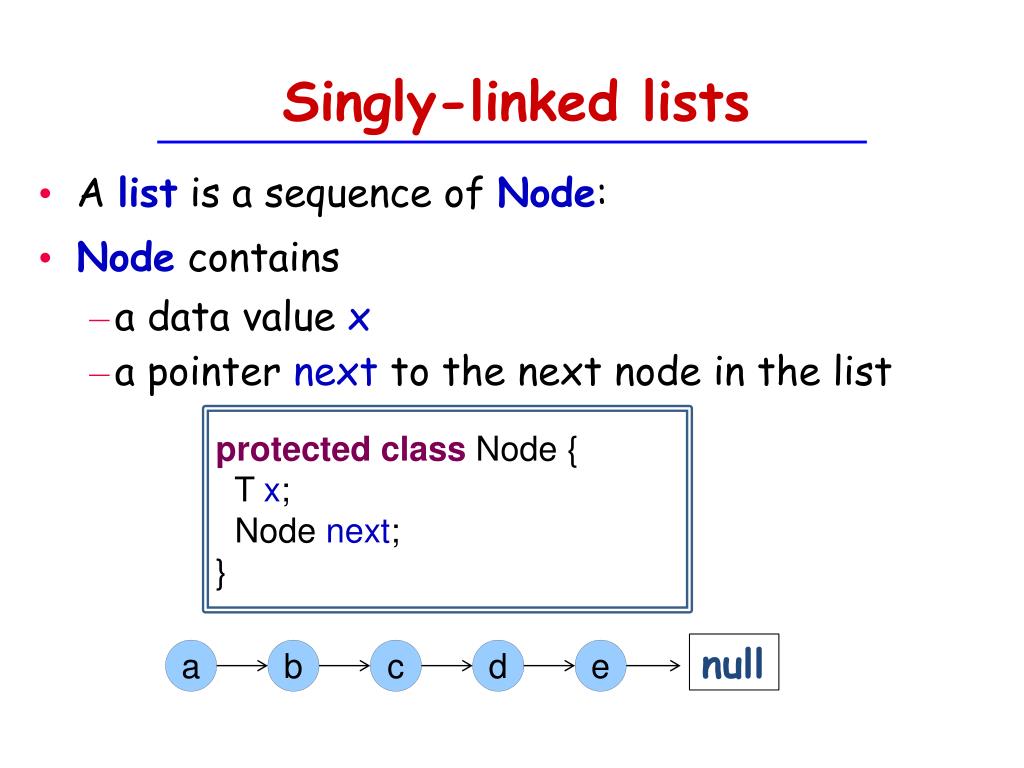 Singly-linked lists

• A list is a sequence of Node:
• Node contains
– a data value x
– a pointer next to the next node in the list

protected class Node {
  T x;
  Node next;
}

a b c d e null